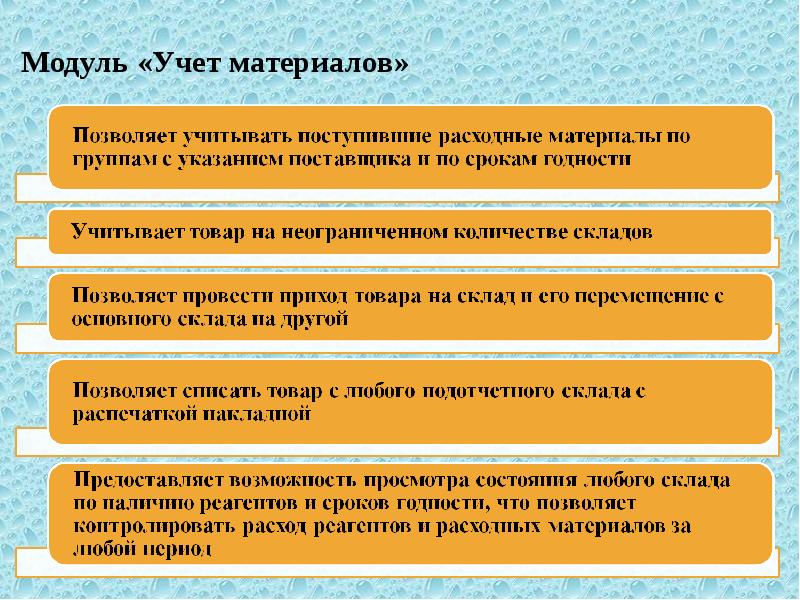 Модуль «Учет материалов»

Позволяет учитывать поступившие расходные материалы по группам с указанием поставщика и по срокам годности

Учитывает товар на неограниченном количестве складов

Позволяет провести приход товара на склад и его перемещение с основного склада на другой

Позволяет списать товар с любого подотчетного склада с распечаткой накладной

Предоставляет возможность просмотра состояния любого склада по наличию реагентов и сроков годности, что позволяет контролировать расход реагентов и расходных материалов за любой период